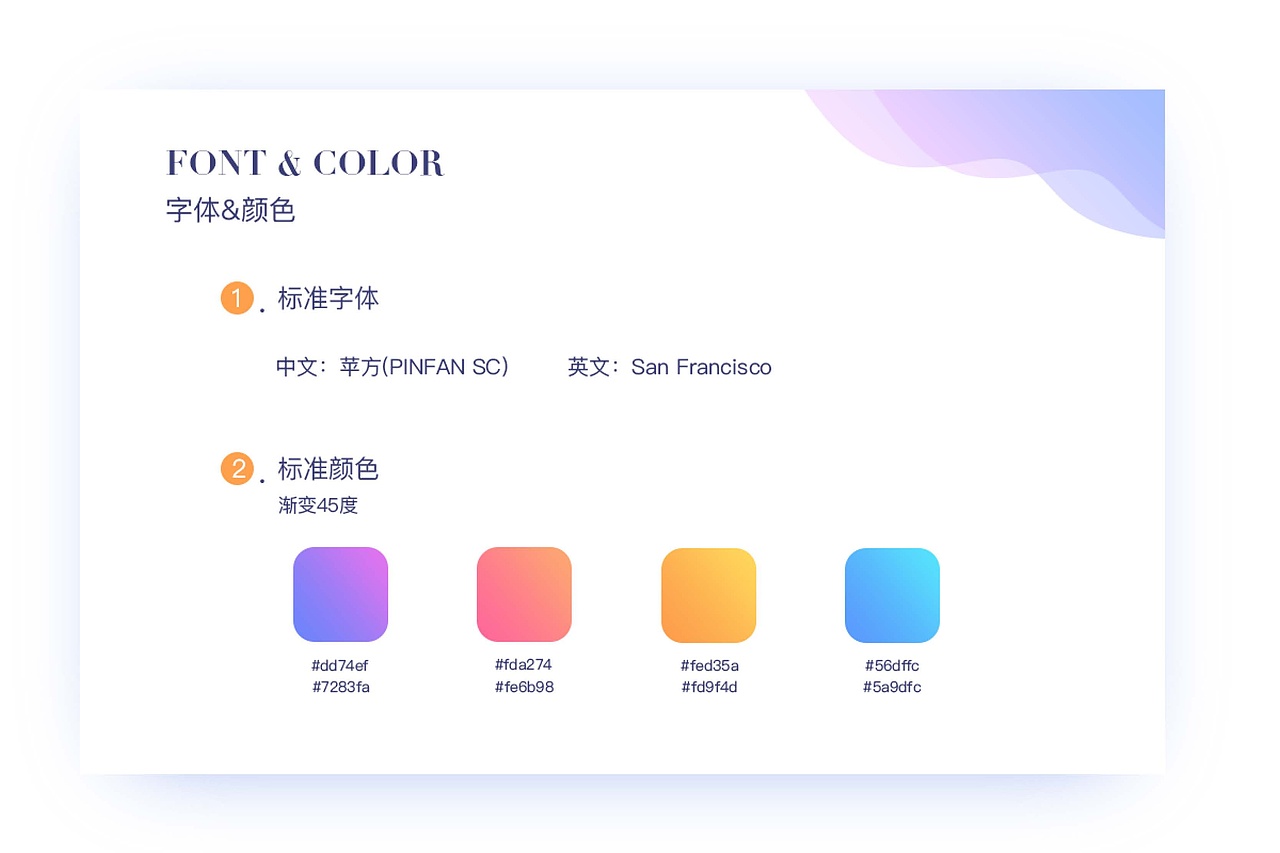 FONT & COLOR
字体&颜色

1. 标准字体

中文：苹方(PINFAN SC)　　英文：San Francisco

2. 标准颜色
渐变45度

#dd74ef
#7283fa

#fda274
#fe6b98

#fed35a
#fd9f4d

#56dffc
#5a9dfc